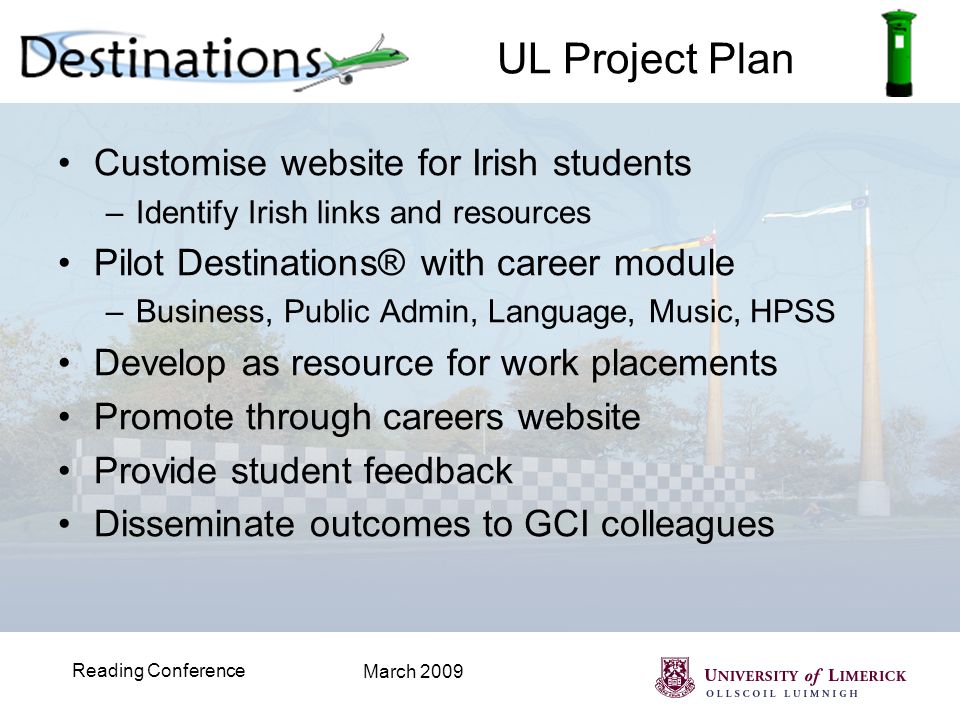 Destinations

UL Project Plan

• Customise website for Irish students
– Identify Irish links and resources
• Pilot Destinations® with career module
– Business, Public Admin, Language, Music, HPSS
• Develop as resource for work placements
• Promote through careers website
• Provide student feedback
• Disseminate outcomes to GCI colleagues

Reading Conference

March 2009

UNIVERSITY of LIMERICK
OLLSCOIL LUIMNIGH